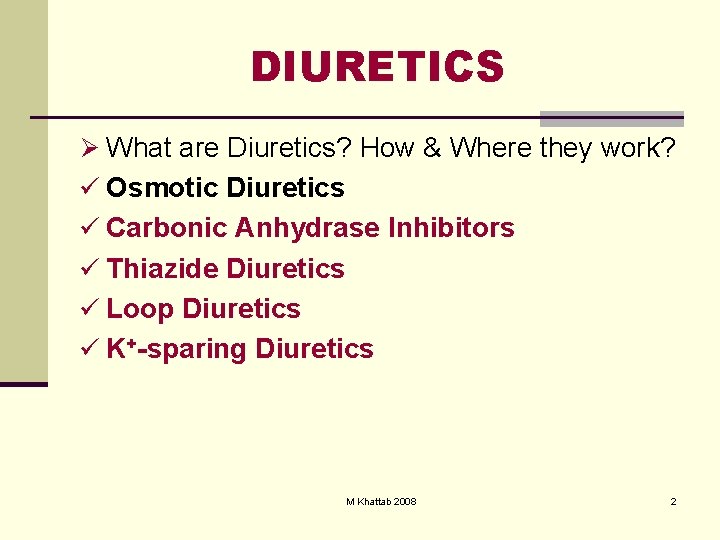 DIURETICS

➢ What are Diuretics? How & Where they work?
✓ Osmotic Diuretics
✓ Carbonic Anhydrase Inhibitors
✓ Thiazide Diuretics
✓ Loop Diuretics
✓ $K^+$-sparing Diuretics

M Khattab 2008

2